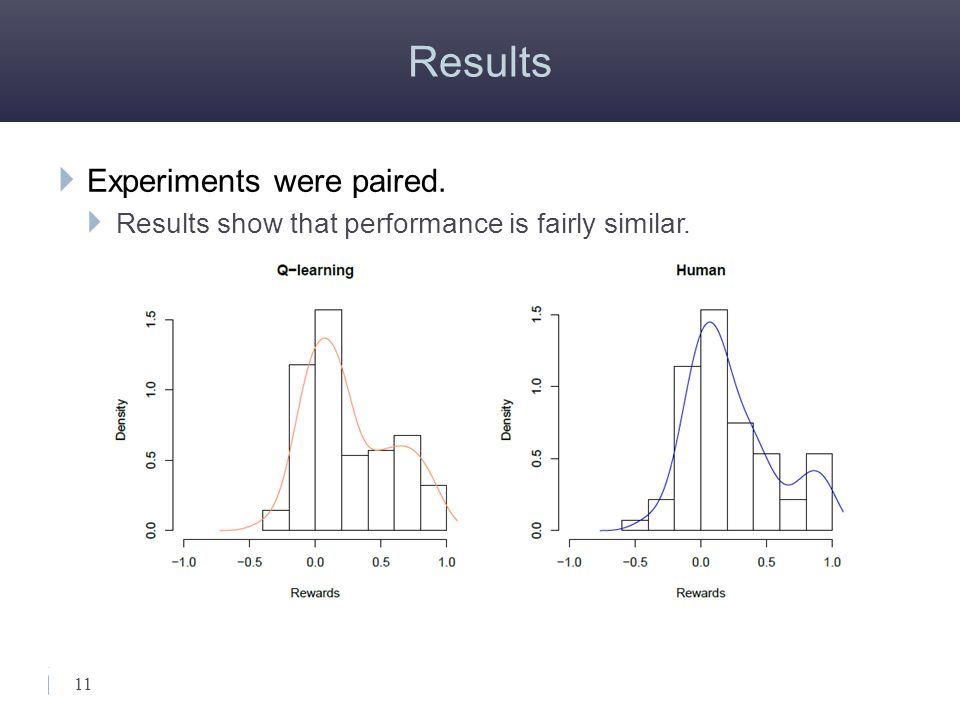 Results

Experiments were paired.

Results show that performance is fairly similar.

Q−learning

Density

0.0 0.5 1.0 1.5

−1.0 −0.5 0.0 0.5 1.0

Rewards

Human

Density

0.0 0.5 1.0 1.5

−1.0 −0.5 0.0 0.5 1.0

Rewards

11